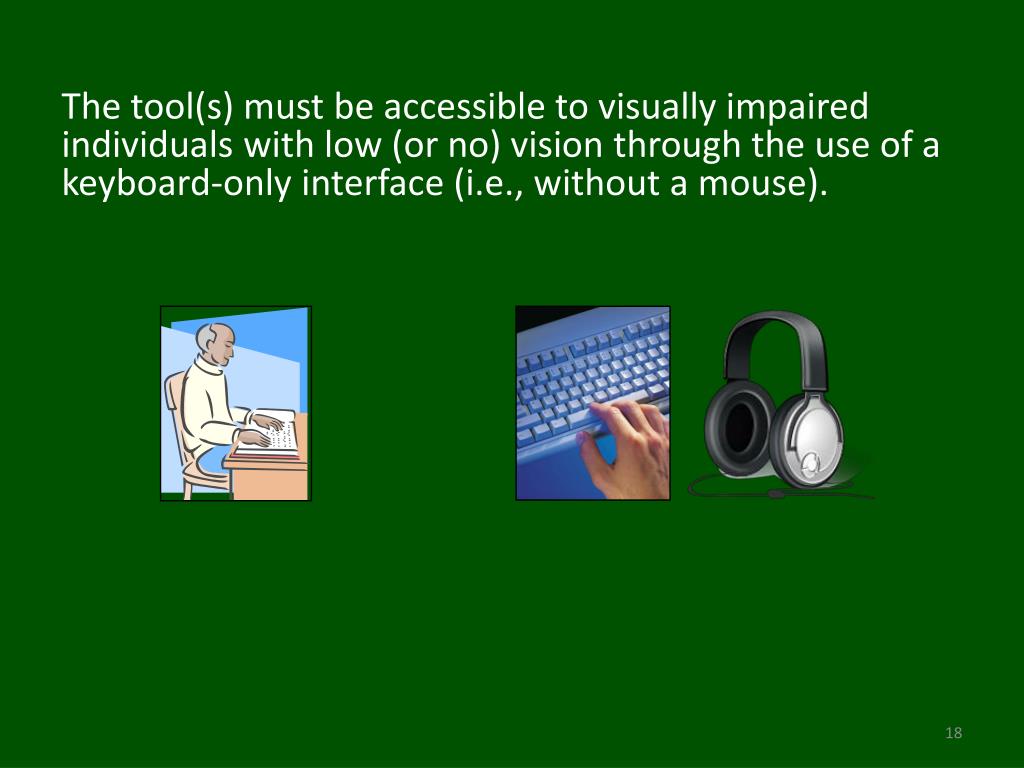 The tool(s) must be accessible to visually impaired individuals with low (or no) vision through the use of a keyboard-only interface (i.e., without a mouse).

18